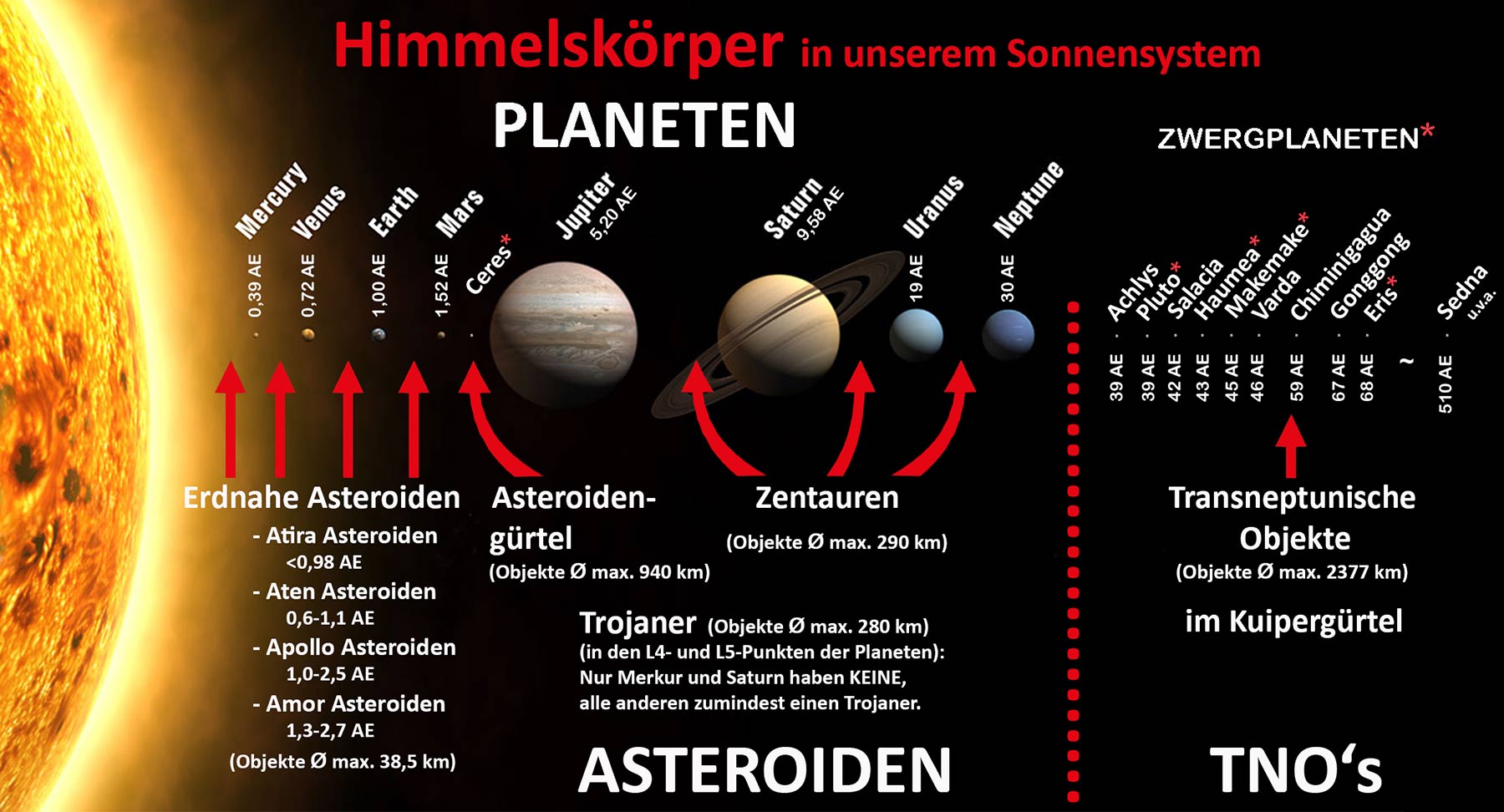 Himmelskörper in unserem Sonnensystem

PLANETEN

ZWERGPLANETEN*

Mercury 0,39 AE
Venus 0,72 AE
Earth 1,00 AE
Mars 1,52 AE
Ceres*
Jupiter 5,20 AE
Saturn 9,58 AE
Uranus 19 AE
Neptune 30 AE

Achlys 39 AE
Pluto* 39 AE
Salacia 42 AE
Haumea* 43 AE
Makemake* 45 AE
Varda 46 AE
Chiminigagua 59 AE
Gonggong 67 AE
Eris* 68 AE
~
Sedna u.v.a. 510 AE

Erdnahe Asteroiden
- Atira Asteroiden
<0,98 AE
- Aten Asteroiden
0,6-1,1 AE
- Apollo Asteroiden
1,0-2,5 AE
- Amor Asteroiden
1,3-2,7 AE
(Objekte Ø max. 38,5 km)

Asteroidengürtel
(Objekte Ø max. 940 km)

Zentauren
(Objekte Ø max. 290 km)

Trojaner (Objekte Ø max. 280 km)
(in den L4- und L5-Punkten der Planeten):
Nur Merkur und Saturn haben KEINE,
alle anderen zumindest einen Trojaner.

ASTEROIDEN

Transneptunische Objekte
(Objekte Ø max. 2377 km)

im Kuipergürtel

TNO's